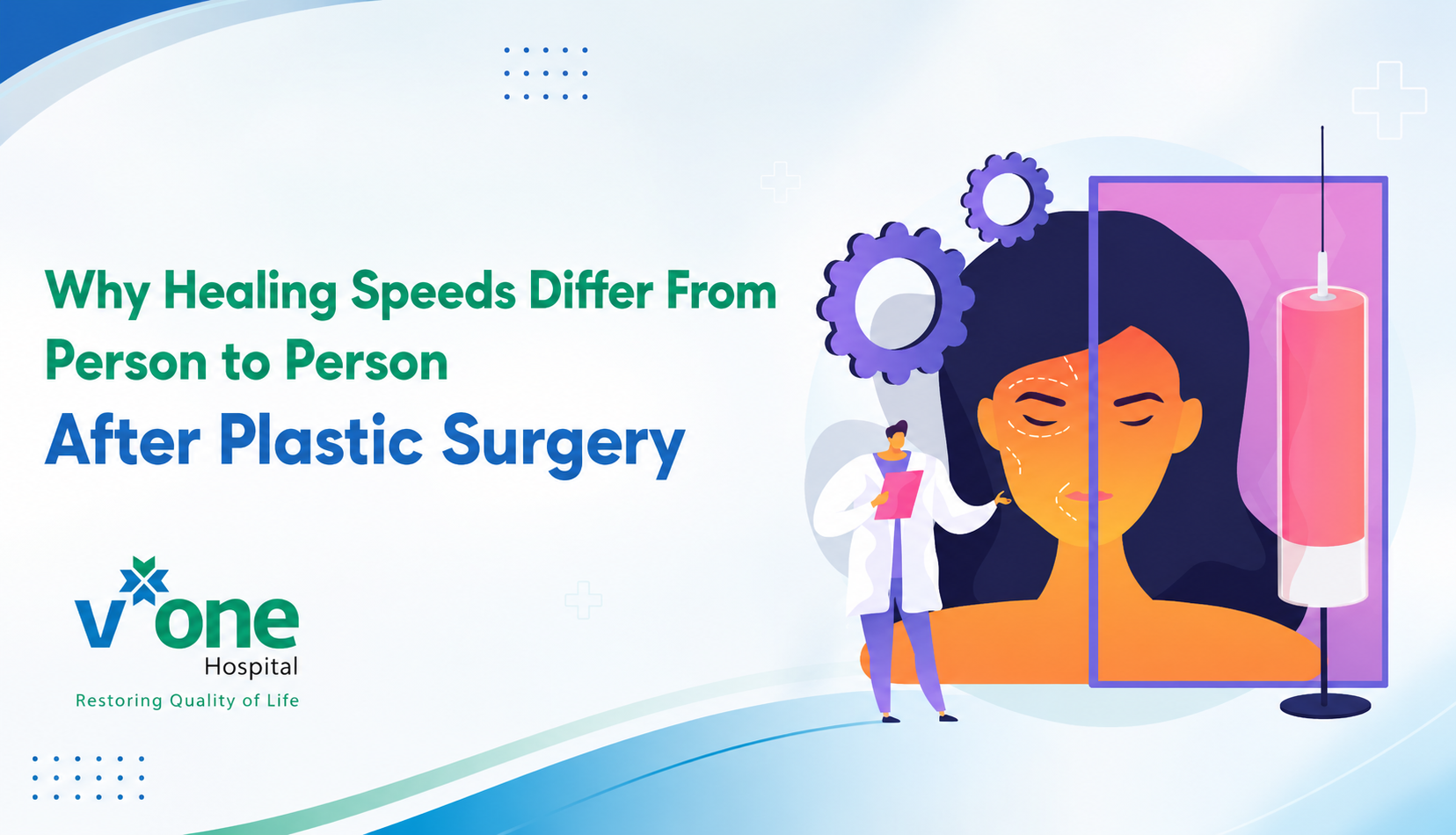 Why Healing Speeds Differ From Person to Person

After Plastic Surgery

v one
Hospital
Restoring Quality of Life